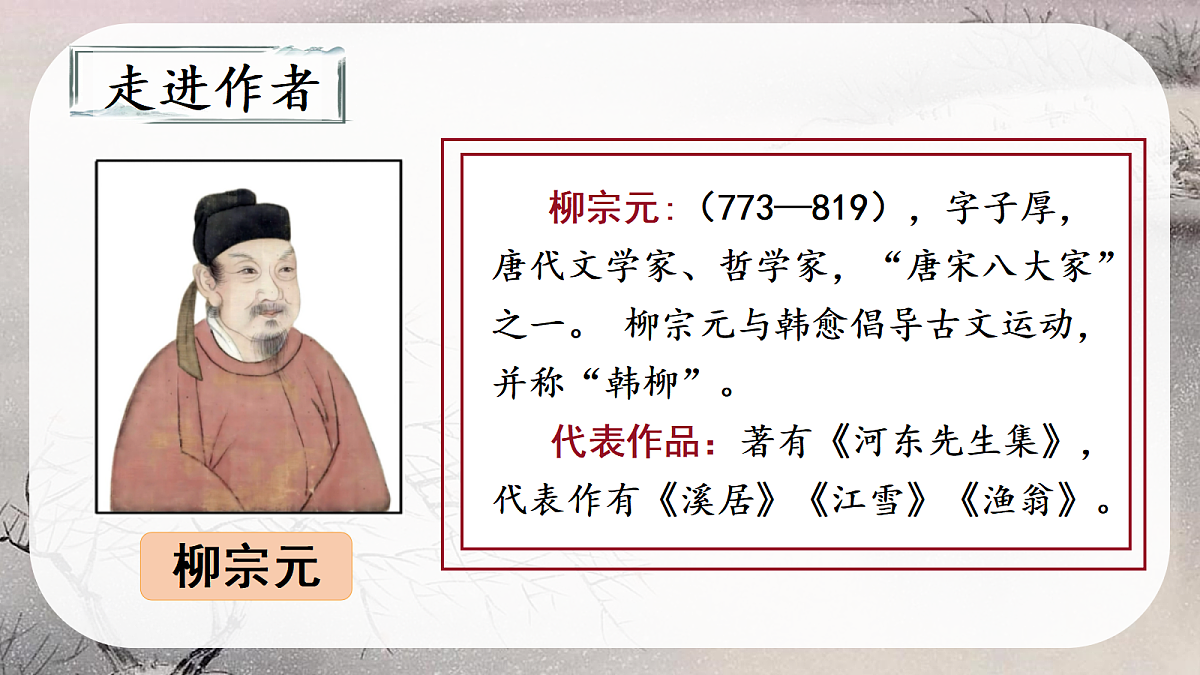 走进作者

柳宗元

柳宗元：（773—819），字子厚，唐代文学家、哲学家，“唐宋八大家”之一。 柳宗元与韩愈倡导古文运动，并称“韩柳”。

代表作品：著有《河东先生集》，代表作有《溪居》《江雪》《渔翁》。